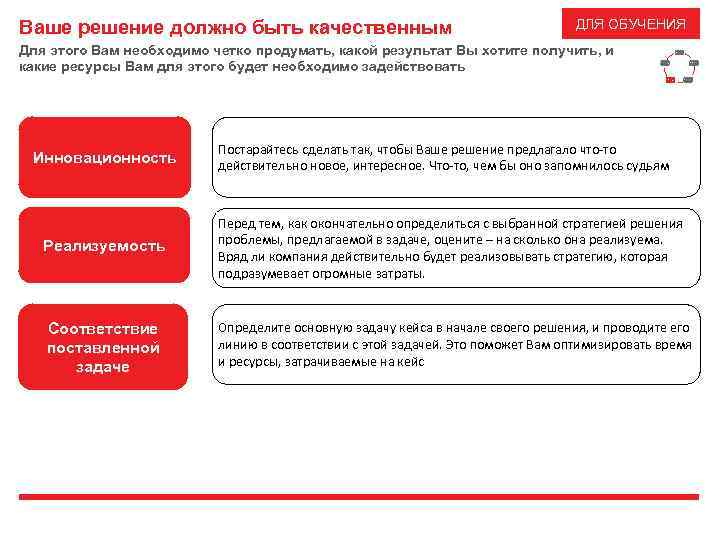 Ваше решение должно быть качественным

ДЛЯ ОБУЧЕНИЯ

Для этого Вам необходимо четко продумать, какой результат Вы хотите получить, и какие ресурсы Вам для этого будет необходимо задействовать

Инновационность

Постарайтесь сделать так, чтобы Ваше решение предлагало что-то действительно новое, интересное. Что-то, чем бы оно запомнилось судьям

Реализуемость

Перед тем, как окончательно определиться с выбранной стратегией решения проблемы, предлагаемой в задаче, оцените – на сколько она реализуема. Вряд ли компания действительно будет реализовывать стратегию, которая подразумевает огромные затраты.

Соответствие поставленной задаче

Определите основную задачу кейса в начале своего решения, и проводите его линию в соответствии с этой задачей. Это поможет Вам оптимизировать время и ресурсы, затрачиваемые на кейс